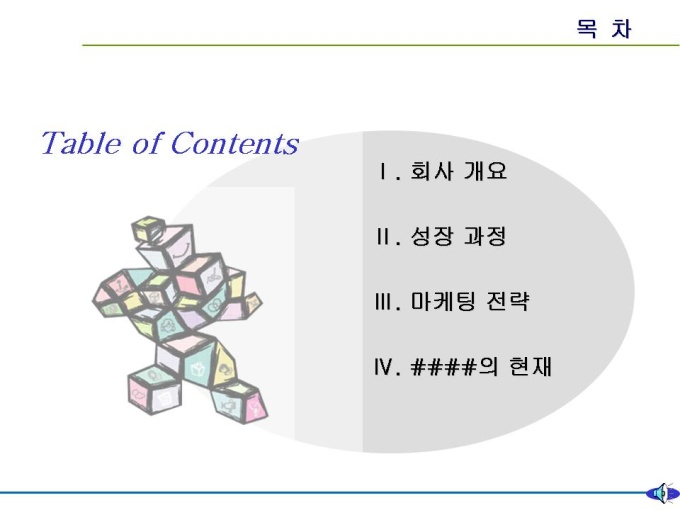 목 차

Table of Contents

Ⅰ. 회사 개요

Ⅱ. 성장 과정

Ⅲ. 마케팅 전략

Ⅳ. ####의 현재